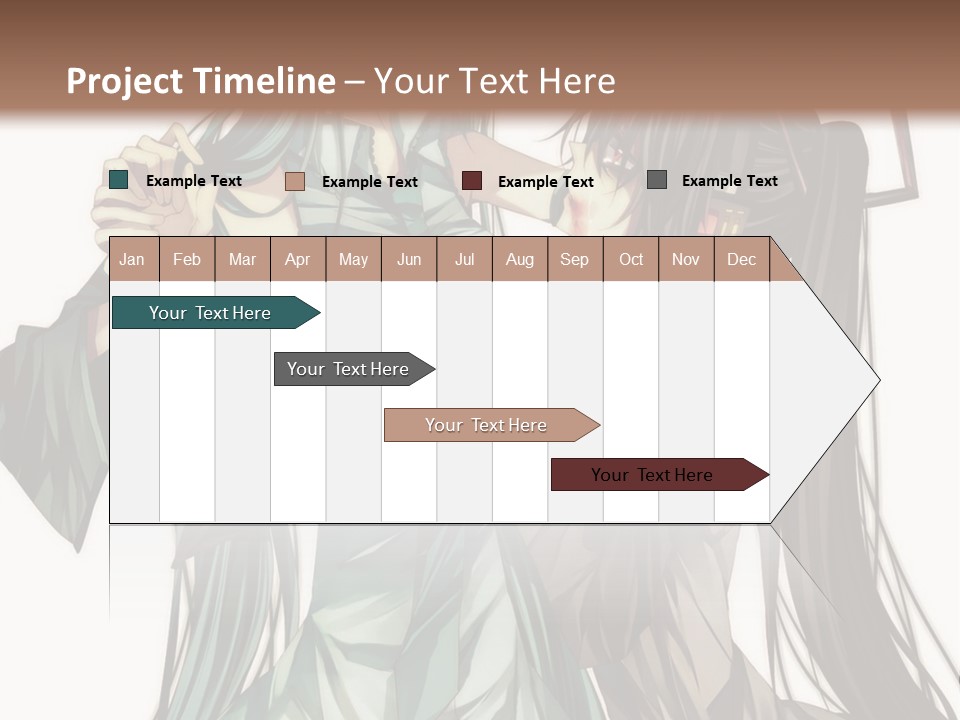 Project Timeline – Your Text Here

Example Text
Example Text
Example Text
Example Text

| Jan | Feb | Mar | Apr | May | Jun | Jul | Aug | Sep | Oct | Nov | Dec |
|---|---|---|---|---|---|---|---|---|---|---|---|

Your Text Here
Your Text Here
Your Text Here
Your Text Here